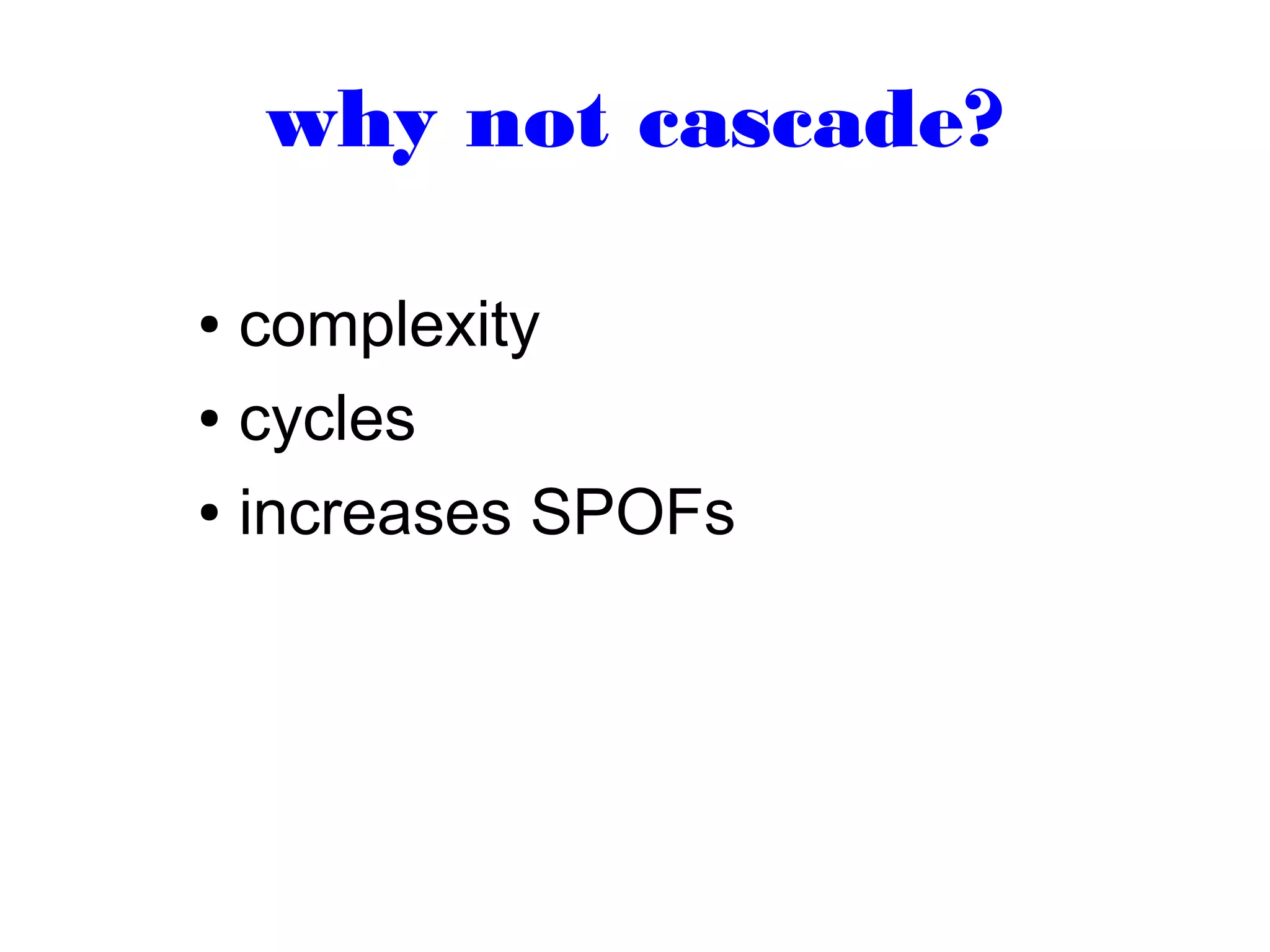 why not cascade?

• complexity
• cycles
• increases SPOFs